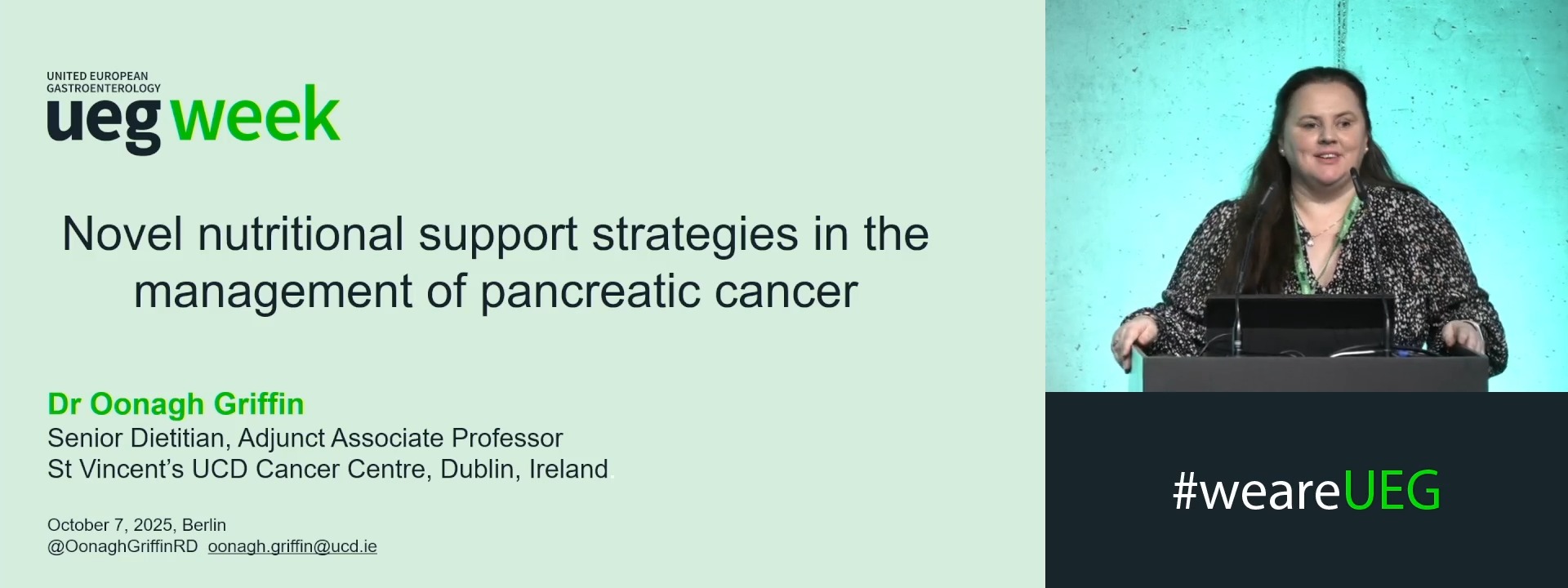 UNITED EUROPEAN GASTROENTEROLOGY
ueg week

Novel nutritional support strategies in the management of pancreatic cancer

Dr Oonagh Griffin
Senior Dietitian, Adjunct Associate Professor
St Vincent's UCD Cancer Centre, Dublin, Ireland

October 7, 2025, Berlin
@OonaghGriffinRD oonagh.griffin@ucd.ie

#weareUEG